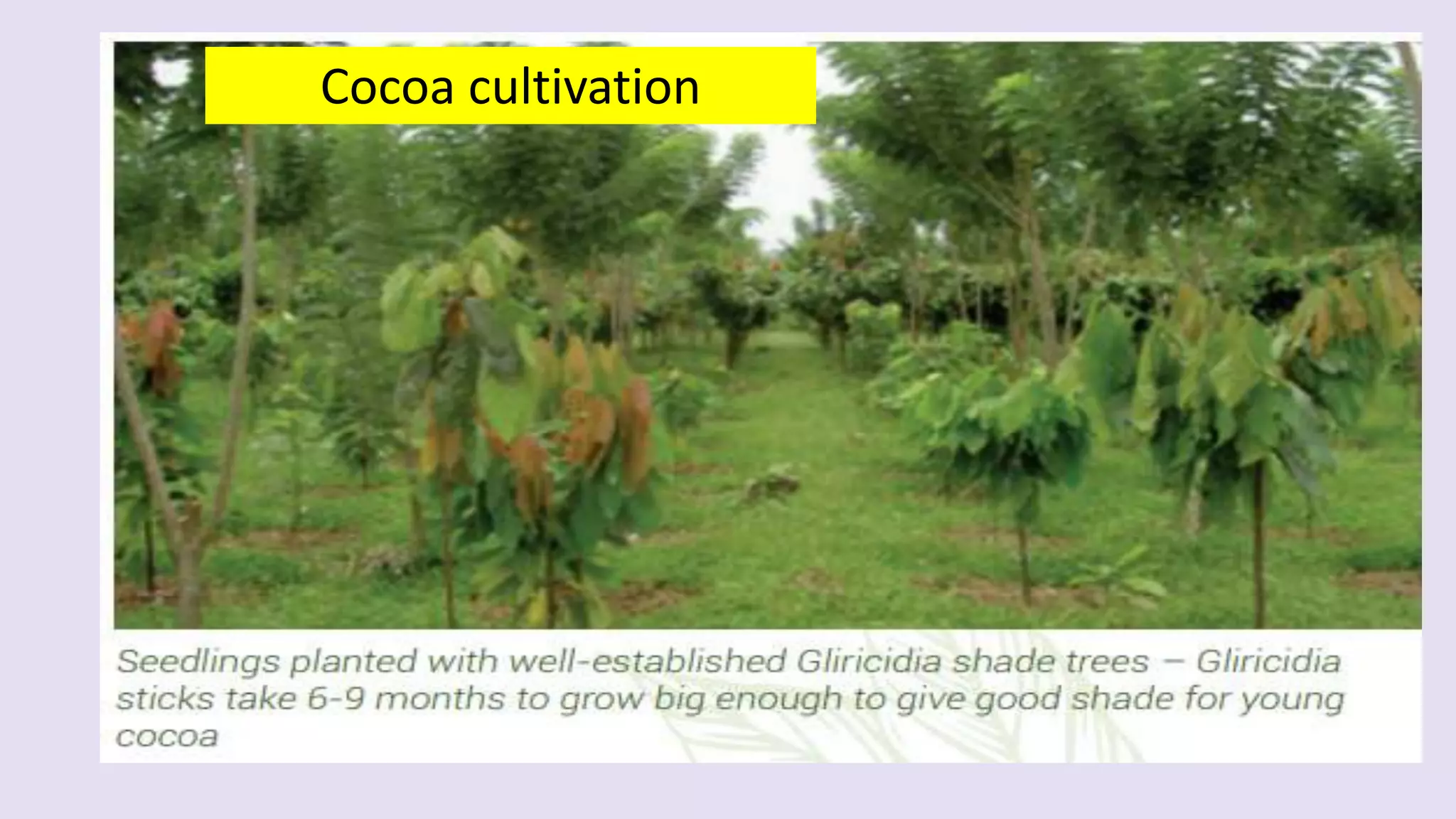 Cocoa cultivation

Seedlings planted with well-established Gliricidia shade trees – Gliricidia sticks take 6-9 months to grow big enough to give good shade for young cocoa